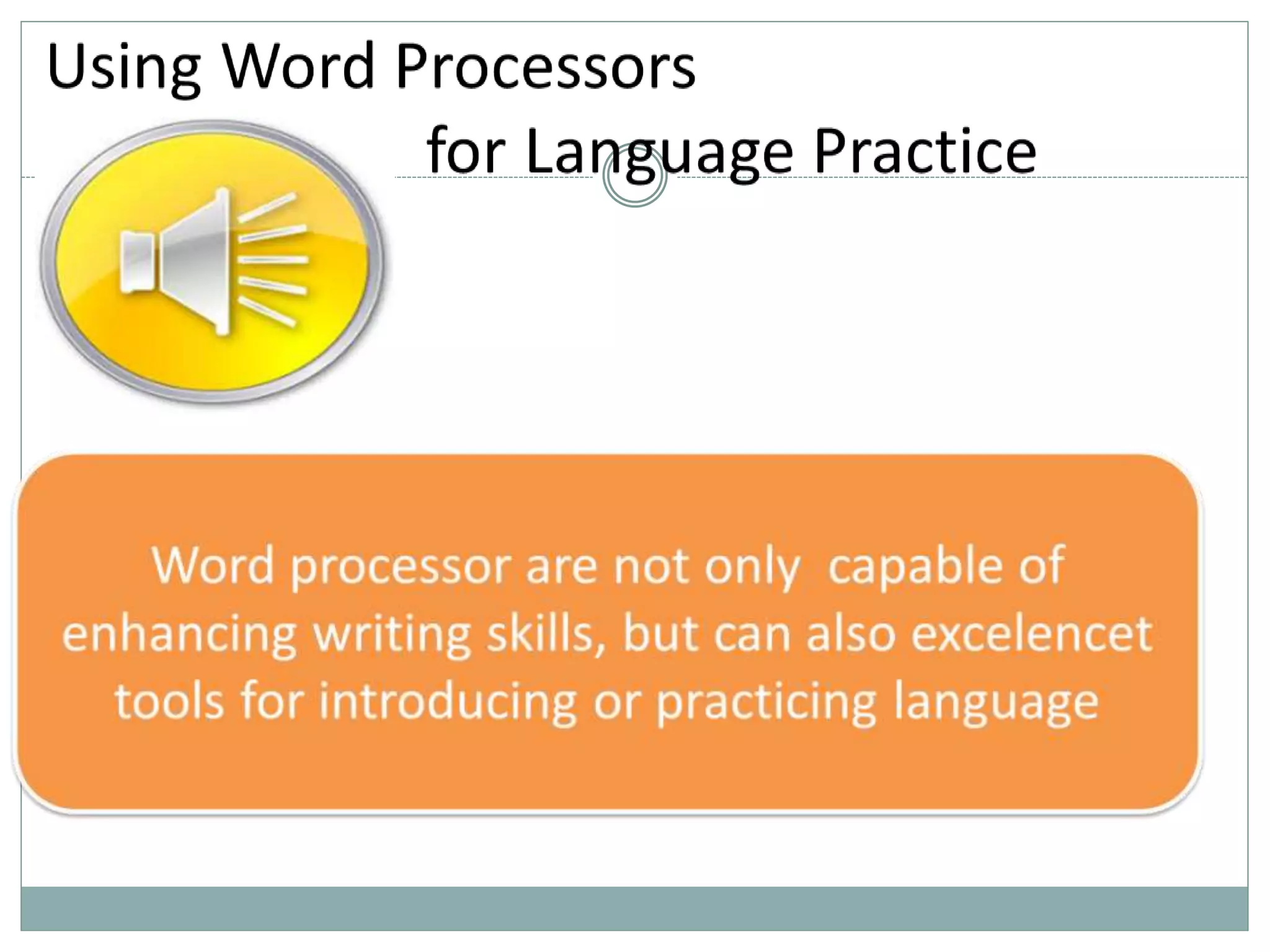 Using Word Processors
for Language Practice

Word processor are not only capable of enhancing writing skills, but can also excelencet tools for introducing or practicing language